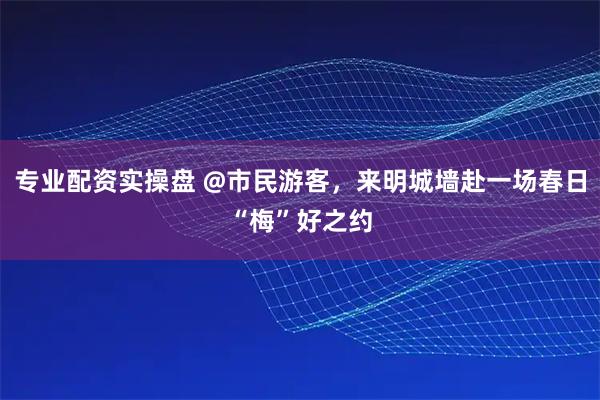 专业配资实操盘 @市民游客，来明城墙赴一场春日“梅”好之约